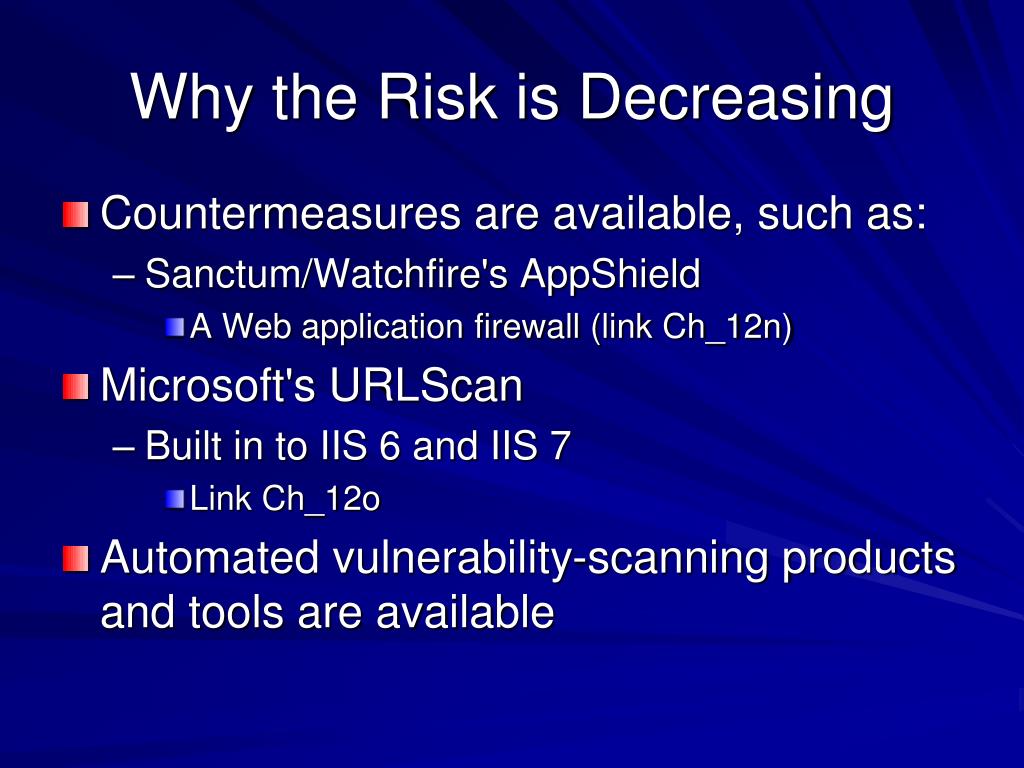 Why the Risk is Decreasing

Countermeasures are available, such as:

– Sanctum/Watchfire's AppShield

A Web application firewall (link Ch_12n)

Microsoft's URLScan

– Built in to IIS 6 and IIS 7

Link Ch_12o

Automated vulnerability-scanning products and tools are available